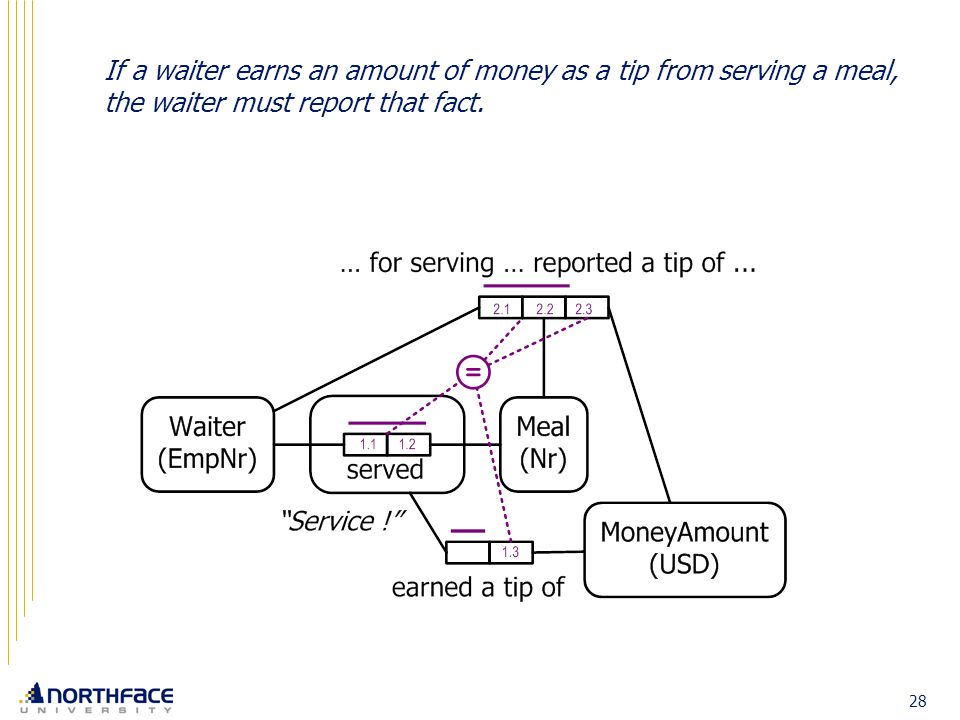 If a waiter earns an amount of money as a tip from serving a meal, the waiter must report that fact.

… for serving … reported a tip of ...

2.1 2.2 2.3

=

Waiter (EmpNr)

1.1 1.2

served

Meal (Nr)

"Service !"

1.3

earned a tip of

MoneyAmount (USD)

NORTHFACE UNIVERSITY

28